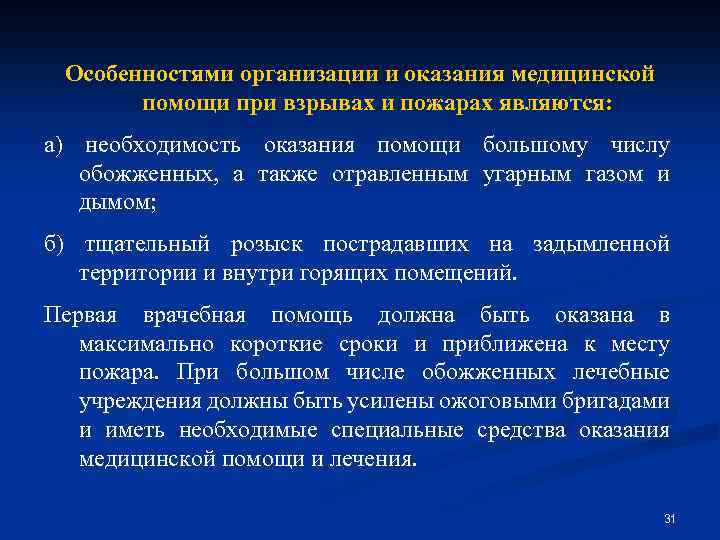 Особенностями организации и оказания медицинской помощи при взрывах и пожарах являются:

а) необходимость оказания помощи большому числу обожженных, а также отравленным угарным газом и дымом;

б) тщательный розыск пострадавших на задымленной территории и внутри горящих помещений.

Первая врачебная помощь должна быть оказана в максимально короткие сроки и приближена к месту пожара. При большом числе обожженных лечебные учреждения должны быть усилены ожоговыми бригадами и иметь необходимые специальные средства оказания медицинской помощи и лечения.

31